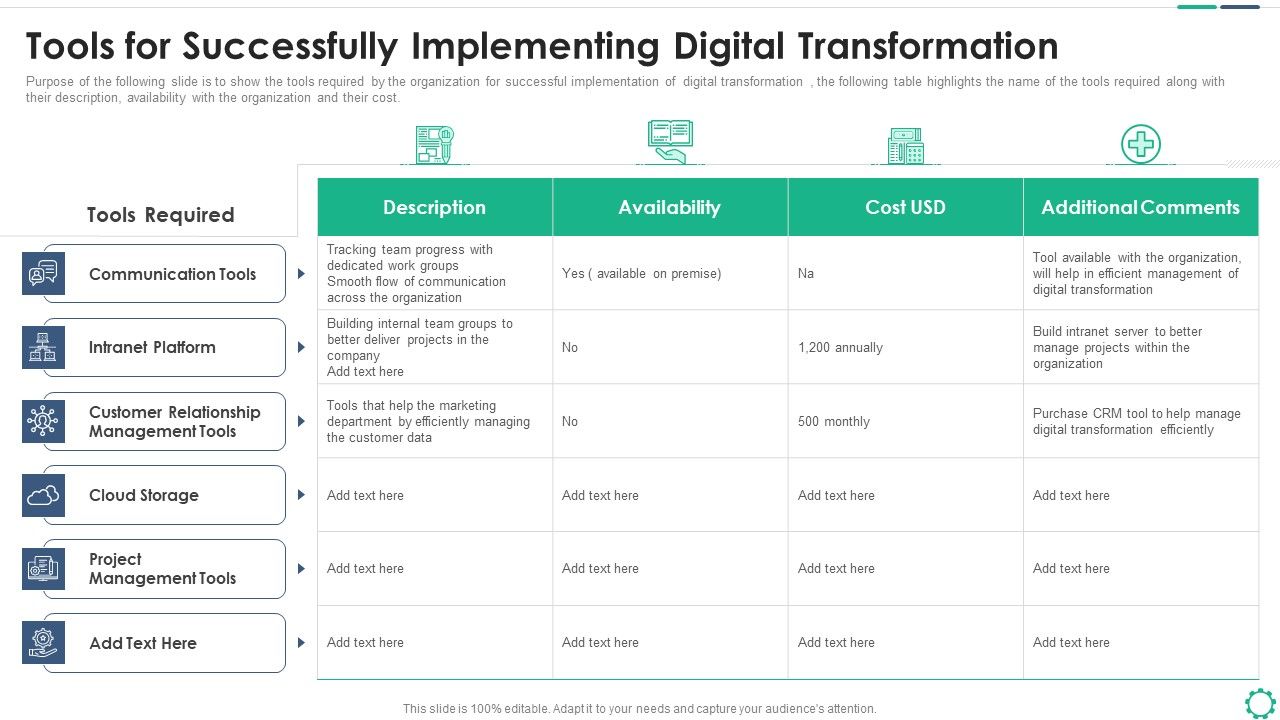 Tools for Successfully Implementing Digital Transformation

Purpose of the following slide is to show the tools required by the organization for successful implementation of digital transformation , the following table highlights the name of the tools required along with their description, availability with the organization and their cost.

| Tools Required | Description | Availability | Cost USD | Additional Comments |
|---|---|---|---|---|
| Communication Tools | Tracking team progress with dedicated work groups Smooth flow of communication across the organization | Yes ( available on premise) | Na | Tool available with the organization, will help in efficient management of digital transformation |
| Intranet Platform | Building internal team groups to better deliver projects in the company Add text here | No | 1,200 annually | Build intranet server to better manage projects within the organization |
| Customer Relationship Management Tools | Tools that help the marketing department by efficiently managing the customer data | No | 500 monthly | Purchase CRM tool to help manage digital transformation efficiently |
| Cloud Storage | Add text here | Add text here | Add text here | Add text here |
| Project Management Tools | Add text here | Add text here | Add text here | Add text here |
| Add Text Here | Add text here | Add text here | Add text here | Add text here |

This slide is 100% editable. Adapt it to your needs and capture your audience's attention.